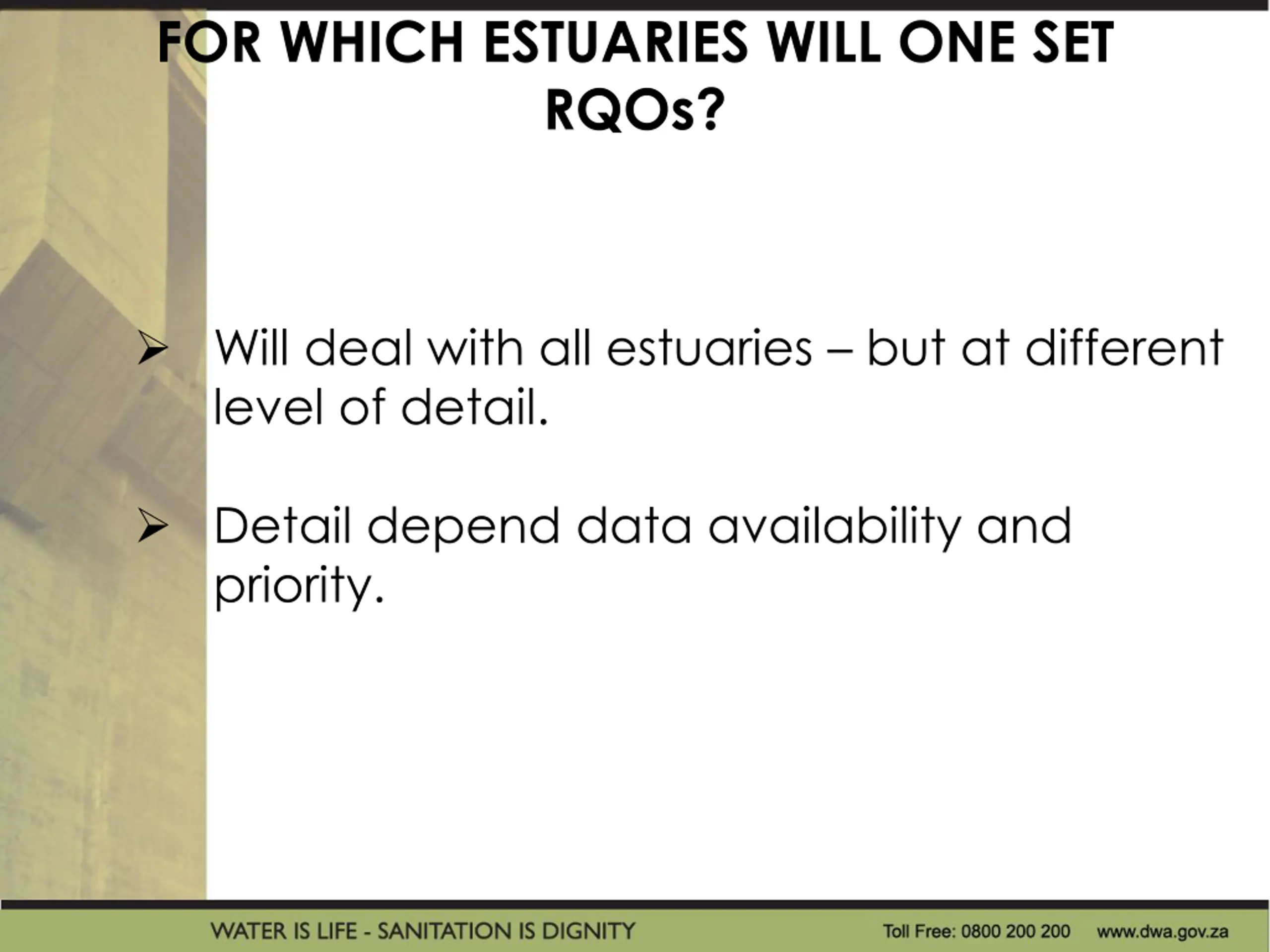 FOR WHICH ESTUARIES WILL ONE SET RQOs?

➢ Will deal with all estuaries – but at different level of detail.

➢ Detail depend data availability and priority.

WATER IS LIFE - SANITATION IS DIGNITY

Toll Free: 0800 200 200 www.dwa.gov.za